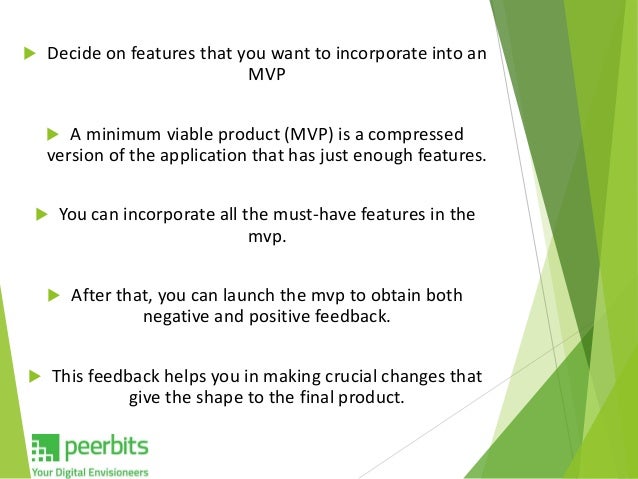 Decide on features that you want to incorporate into an MVP

A minimum viable product (MVP) is a compressed version of the application that has just enough features.

You can incorporate all the must-have features in the mvp.

After that, you can launch the mvp to obtain both negative and positive feedback.

This feedback helps you in making crucial changes that give the shape to the final product.

peerbits
Your Digital Envisioneers